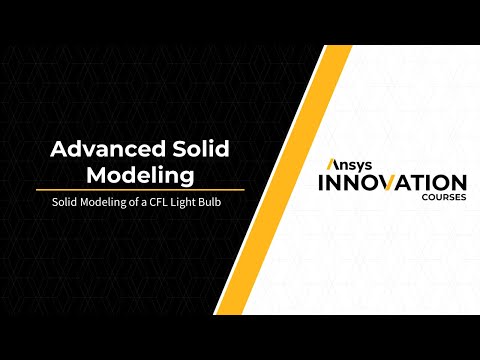 Advanced Solid Modeling

Solid Modeling of a CFL Light Bulb

Ansys
INNOVATION
COURSES